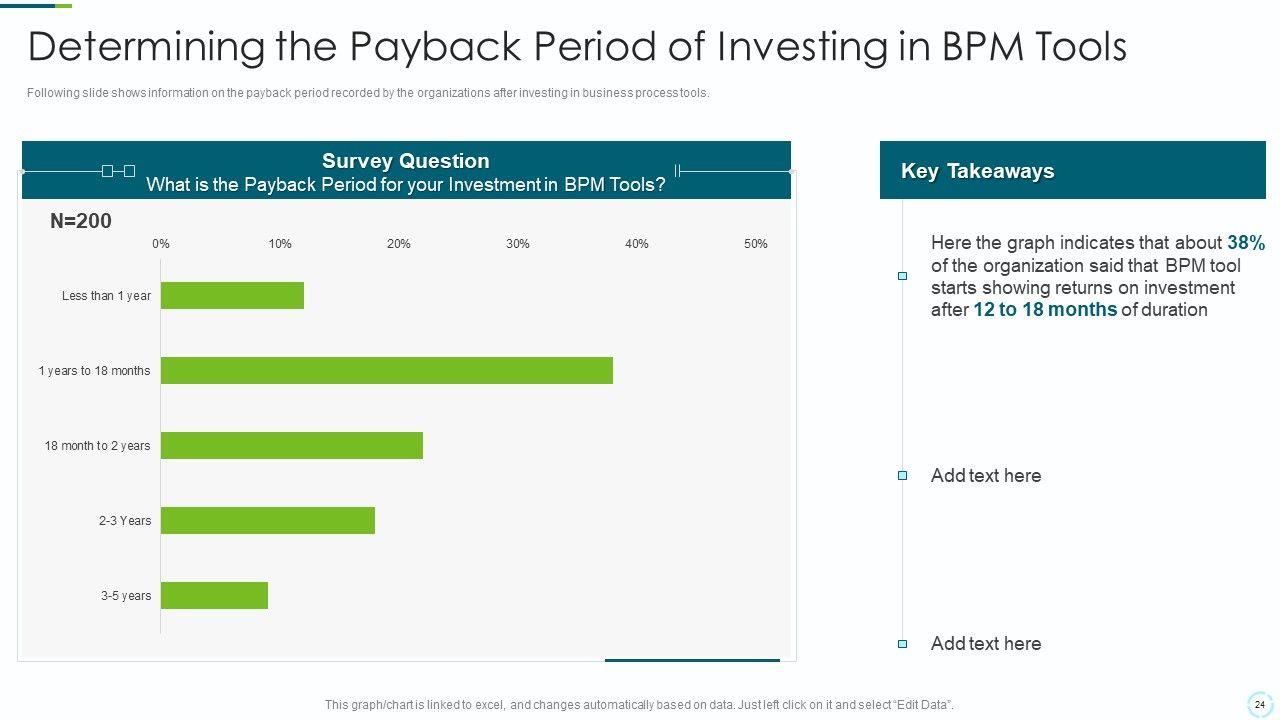 Determining the Payback Period of Investing in BPM Tools

Following slide shows information on the payback period recorded by the organizations after investing in business process tools.

Survey Question
What is the Payback Period for your Investment in BPM Tools?

N=200

0% 10% 20% 30% 40% 50%

Less than 1 year

1 years to 18 months

18 month to 2 years

2-3 Years

3-5 years

Key Takeaways

Here the graph indicates that about 38% of the organization said that BPM tool starts showing returns on investment after 12 to 18 months of duration

Add text here

Add text here

This graph/chart is linked to excel, and changes automatically based on data. Just left click on it and select "Edit Data".

24